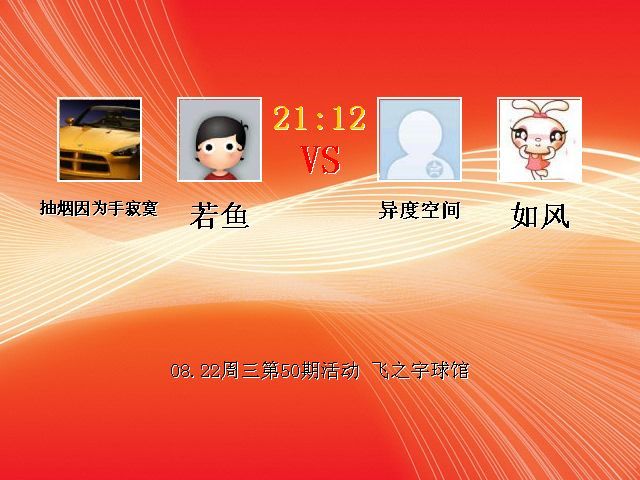 21:12
VS

抽烟因为手寂寞　若鱼　异度空间　如风

08.22周三第50期活动 飞之宇球馆